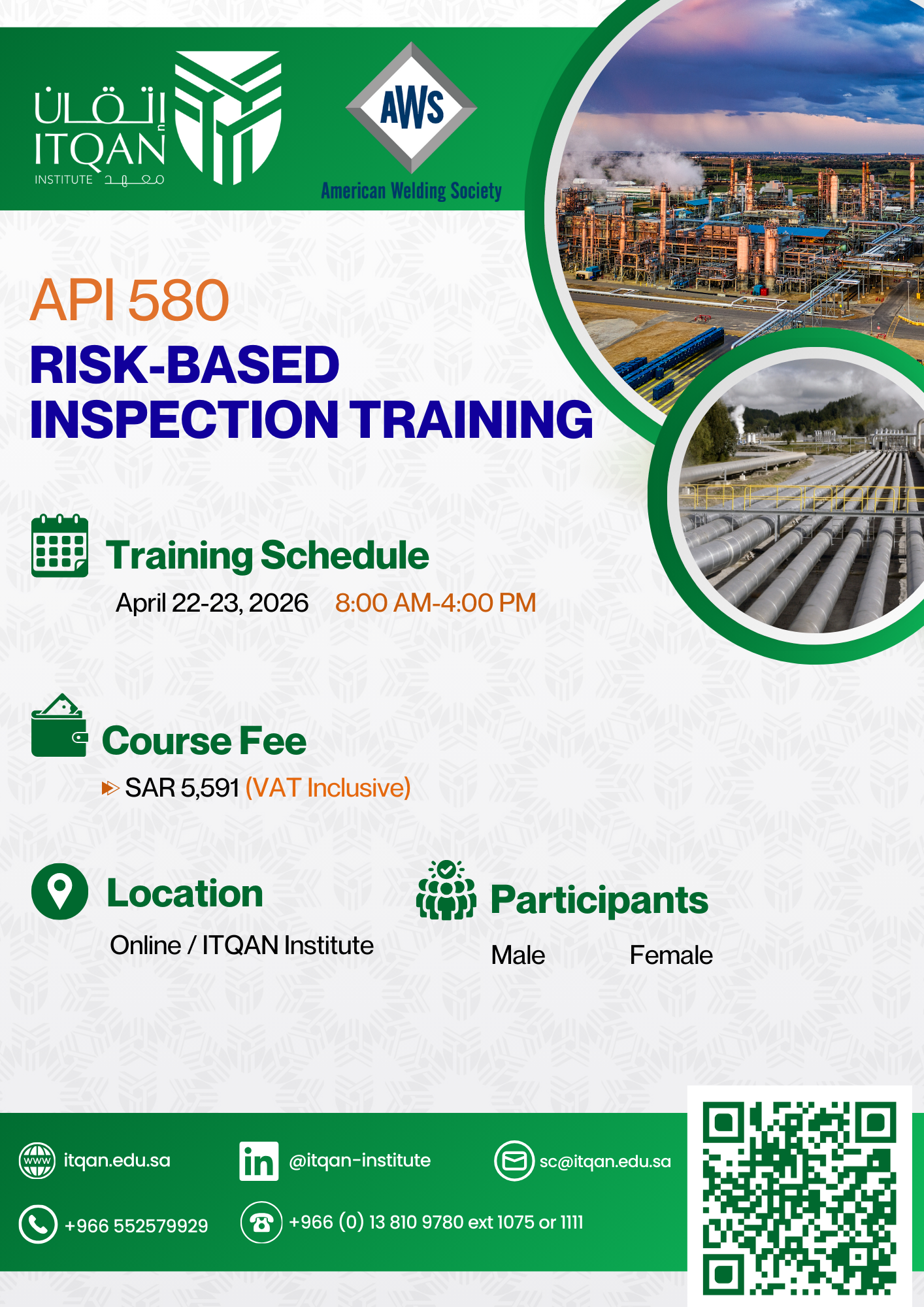 إتقان
ITQAN
INSTITUTE معهد

AWS
American Welding Society

API 580
RISK-BASED INSPECTION TRAINING

Training Schedule
April 22-23, 2026 8:00 AM-4:00 PM

Course Fee
SAR 5,591 (VAT Inclusive)

Location
Online / ITQAN Institute

Participants
Male Female

www itqan.edu.sa
in @itqan-institute
sc@itqan.edu.sa
+966 552579929
+966 (0) 13 810 9780 ext 1075 or 1111